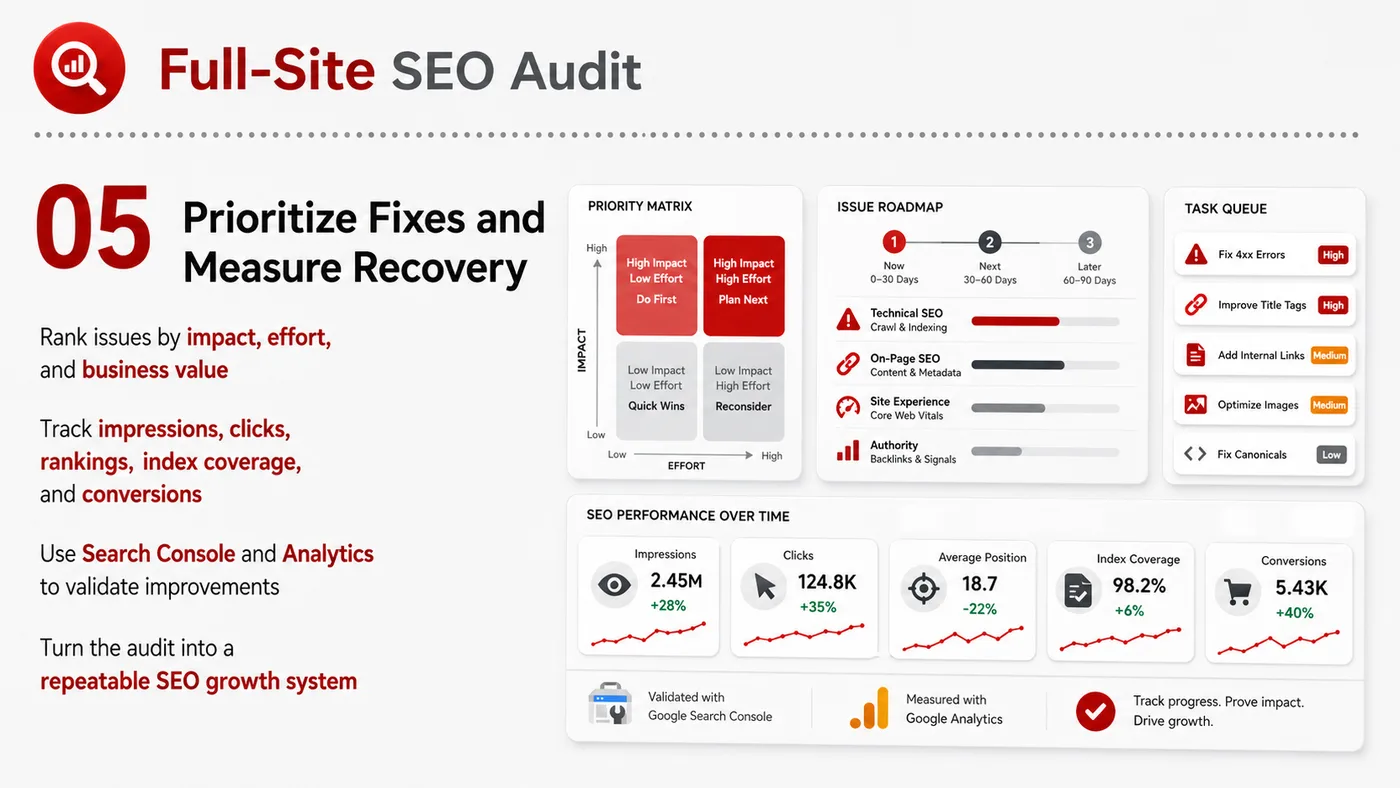 Full-Site SEO Audit

05 Prioritize Fixes and Measure Recovery

Rank issues by impact, effort, and business value

Track impressions, clicks, rankings, index coverage, and conversions

Use Search Console and Analytics to validate improvements

Turn the audit into a repeatable SEO growth system

PRIORITY MATRIX

High
IMPACT
Low

High Impact Low Effort Do First

High Impact High Effort Plan Next

Low Impact Low Effort Quick Wins

Low Impact High Effort Reconsider

Low EFFORT High

ISSUE ROADMAP

1 Now 0–30 Days

2 Next 30–60 Days

3 Later 60–90 Days

Technical SEO Crawl & Indexing

On-Page SEO Content & Metadata

Site Experience Core Web Vitals

Authority Backlinks & Signals

TASK QUEUE

Fix 4xx Errors High

Improve Title Tags High

Add Internal Links Medium

Optimize Images Medium

Fix Canonicals Low

SEO PERFORMANCE OVER TIME

Impressions 2.45M +28%

Clicks 124.8K +35%

Average Position 18.7 -22%

Index Coverage 98.2% +6%

Conversions 5.43K +40%

Validated with Google Search Console

Measured with Google Analytics

Track progress. Prove impact. Drive growth.